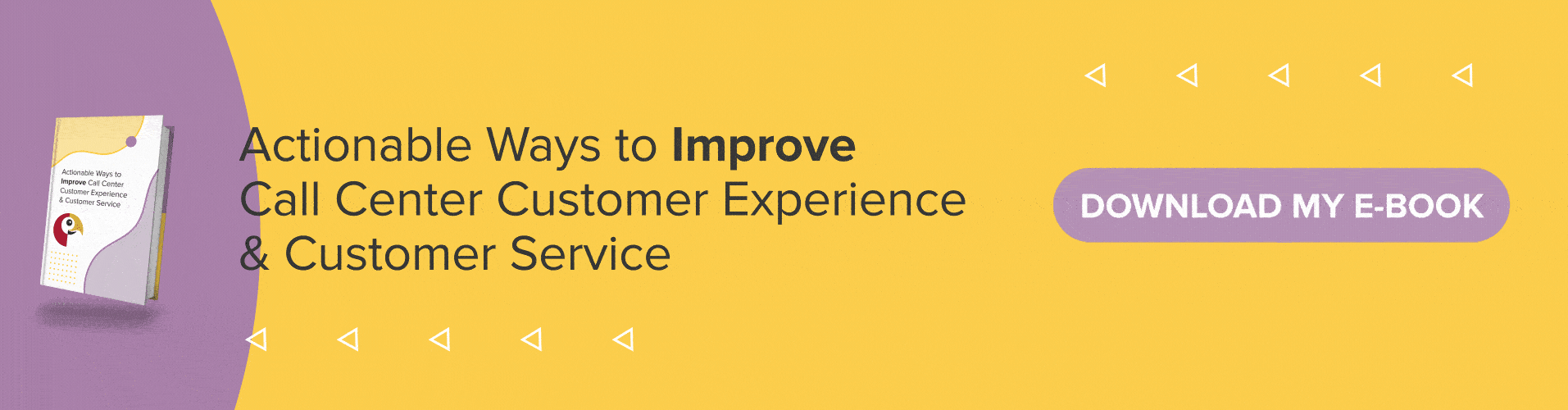 Actionable Ways to Improve Call Center Customer Experience & Customer Service

Actionable Ways to Improve Call Center Customer Experience & Customer Service

DOWNLOAD MY E-BOOK